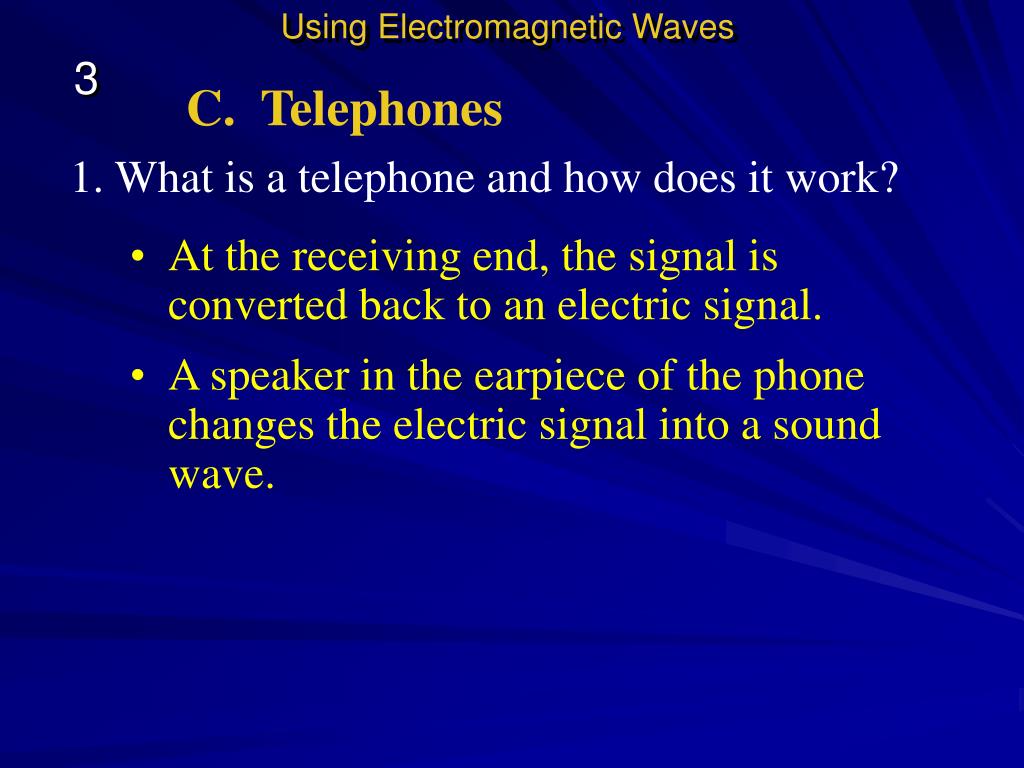 Using Electromagnetic Waves

3

C. Telephones

1. What is a telephone and how does it work?

• At the receiving end, the signal is converted back to an electric signal.

• A speaker in the earpiece of the phone changes the electric signal into a sound wave.